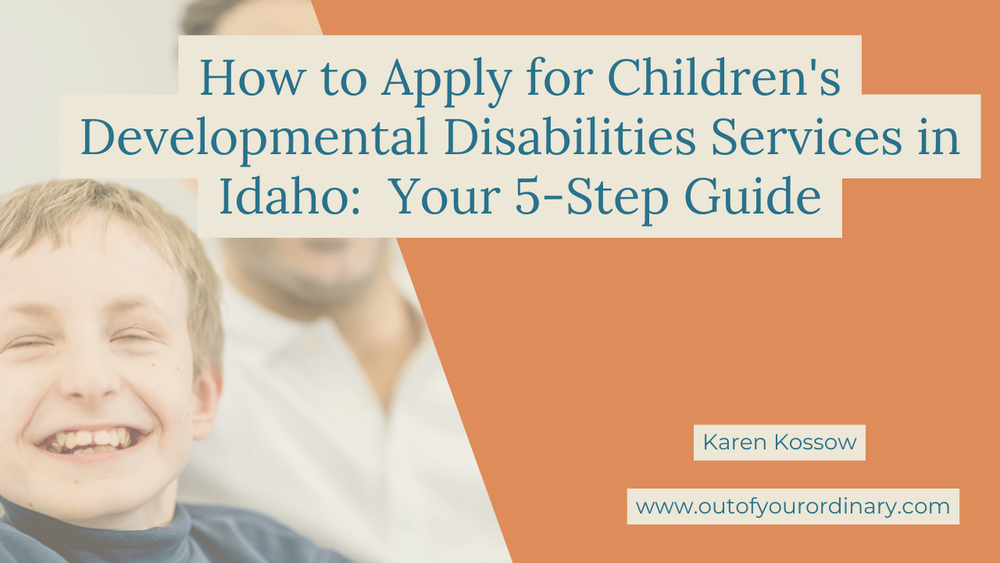 How to Apply for Children's Developmental Disabilities Services in Idaho: Your 5-Step Guide

Karen Kossow

www.outofyourordinary.com